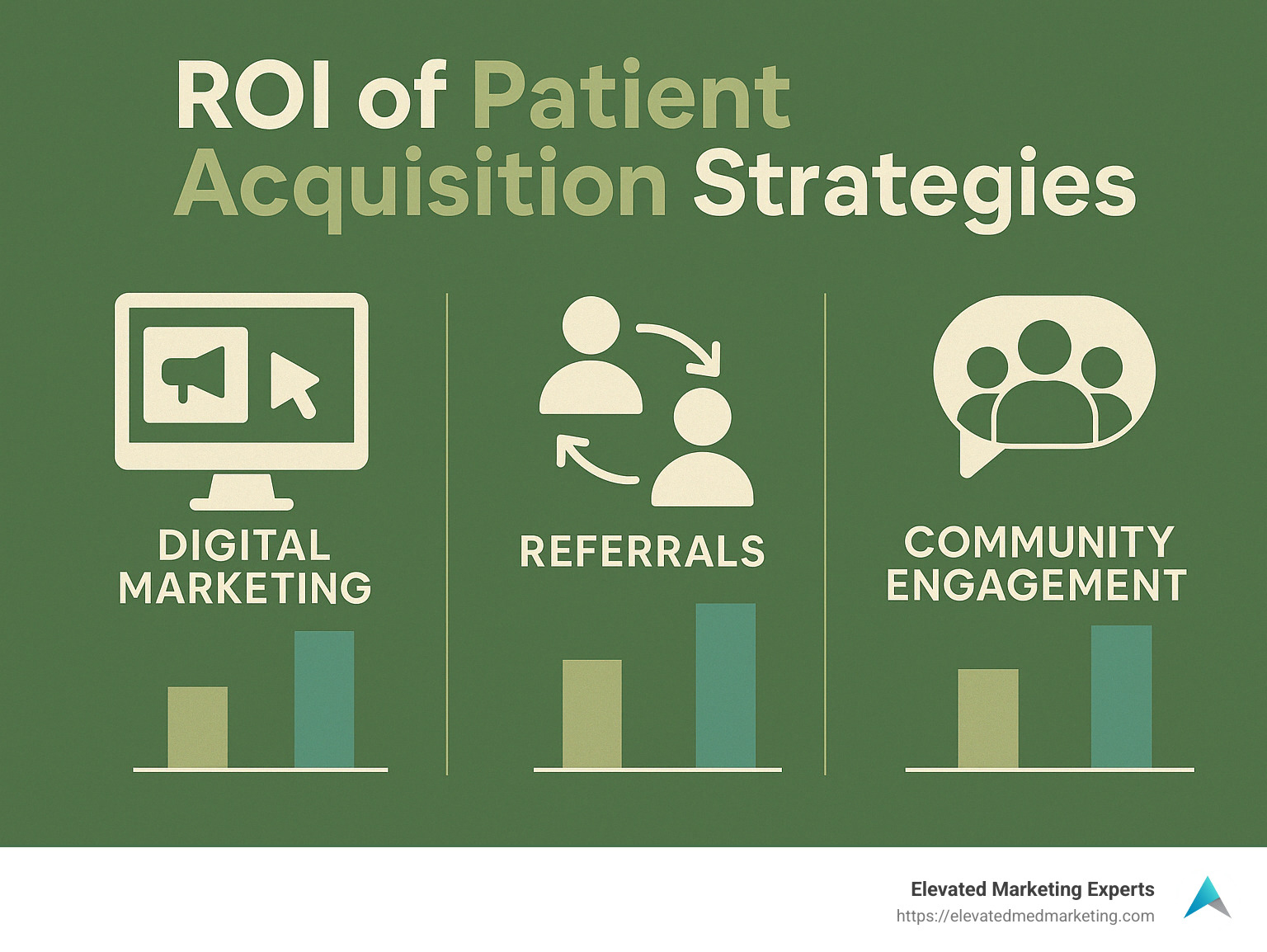 ROI of Patient Acquisition Strategies

DIGITAL MARKETING

REFERRALS

COMMUNITY ENGAGEMENT

Elevated Marketing Experts
https://elevatedmedmarketing.com